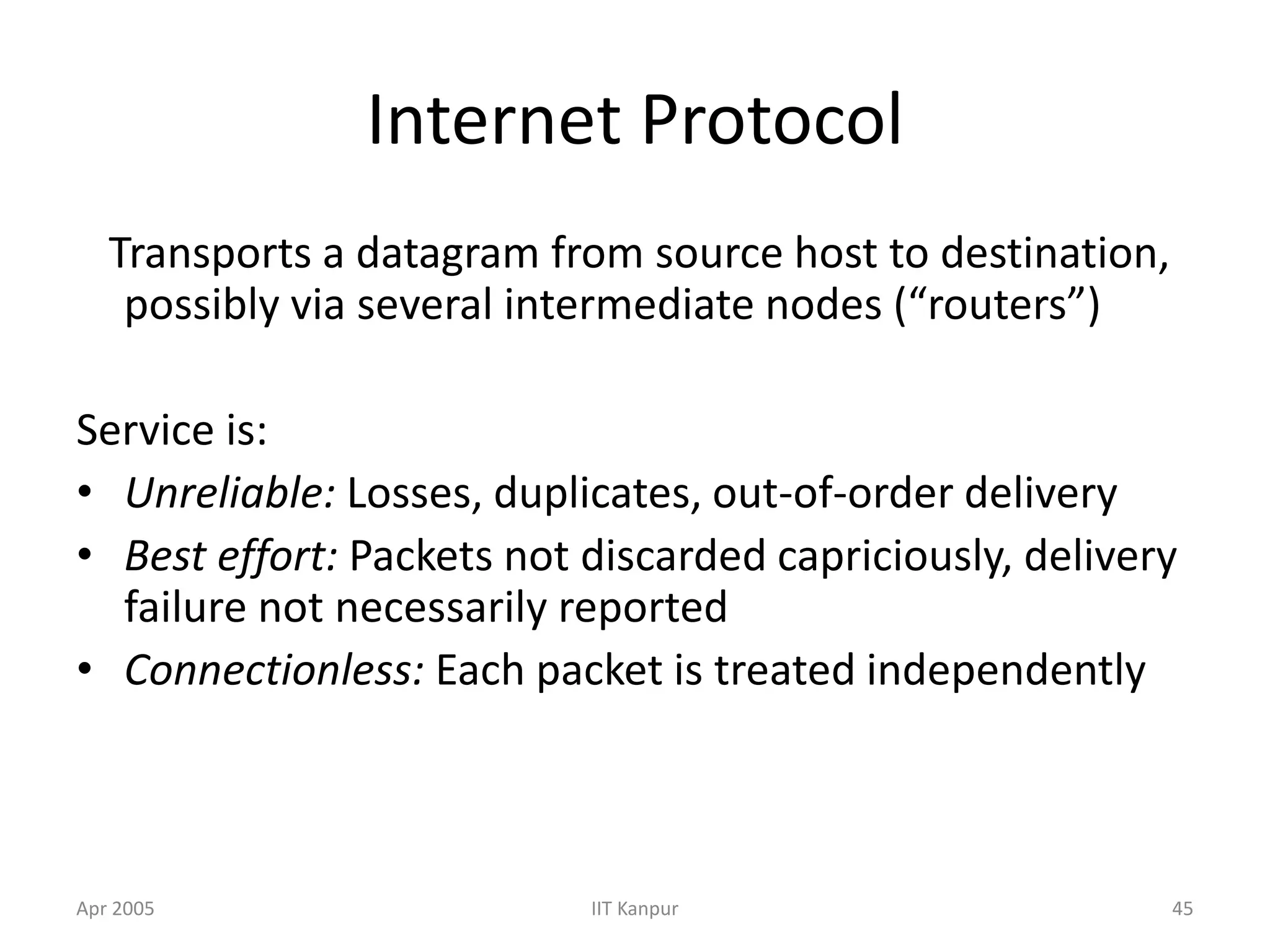 Internet Protocol

Transports a datagram from source host to destination, possibly via several intermediate nodes (“routers”)

Service is:

• Unreliable: Losses, duplicates, out-of-order delivery
• Best effort: Packets not discarded capriciously, delivery failure not necessarily reported
• Connectionless: Each packet is treated independently

Apr 2005

IIT Kanpur

45